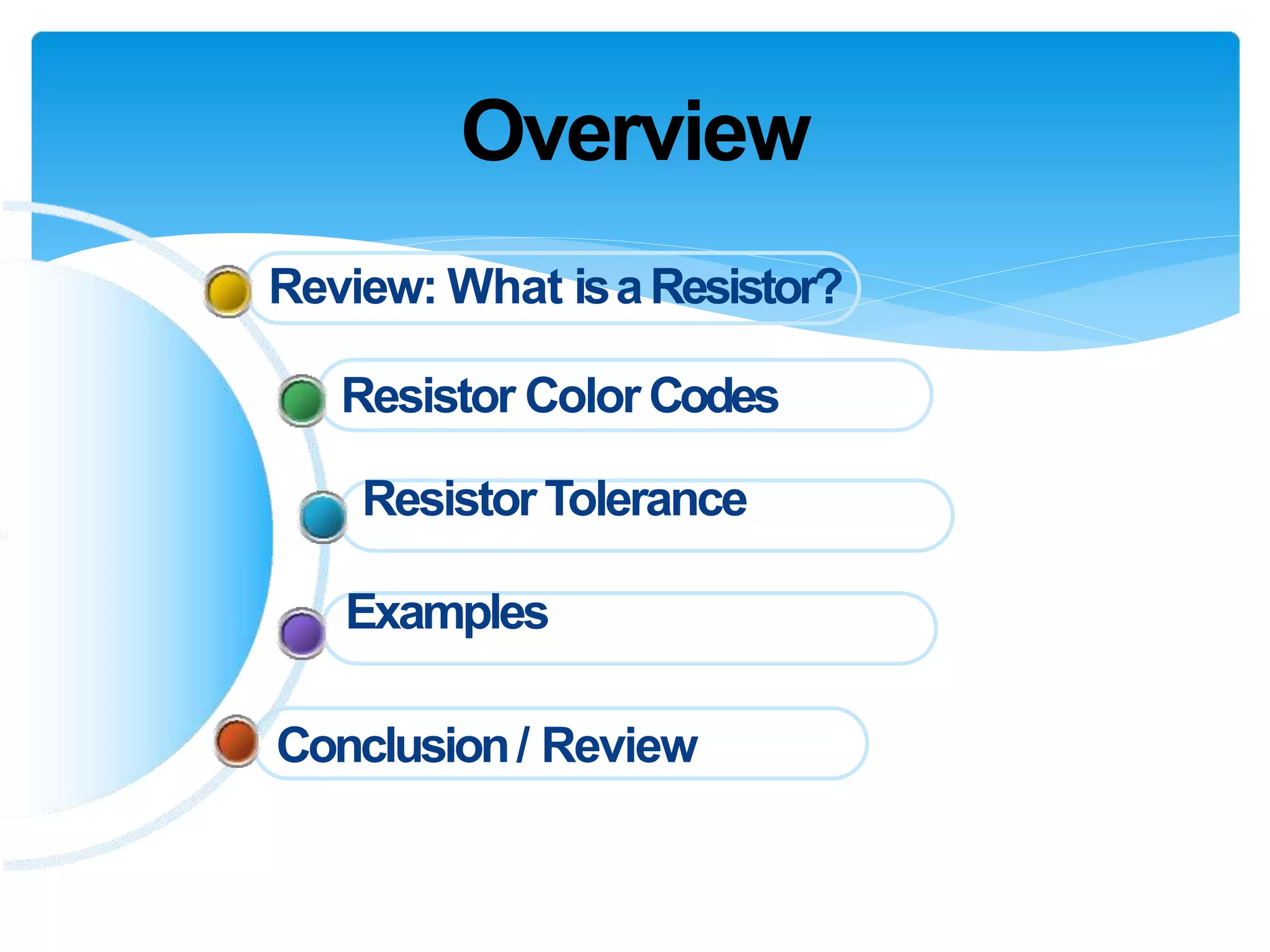 Overview

Review: What is a Resistor?

Resistor Color Codes

Resistor Tolerance

Examples

Conclusion / Review